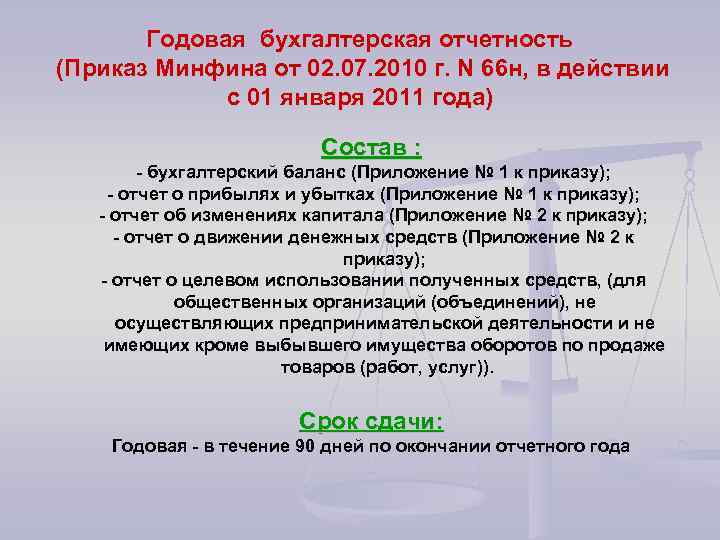 Годовая бухгалтерская отчетность (Приказ Минфина от 02.07.2010 г. N 66н, в действии с 01 января 2011 года)

Состав :

- бухгалтерский баланс (Приложение № 1 к приказу);
- отчет о прибылях и убытках (Приложение № 1 к приказу);
- отчет об изменениях капитала (Приложение № 2 к приказу);
- отчет о движении денежных средств (Приложение № 2 к приказу);
- отчет о целевом использовании полученных средств, (для общественных организаций (объединений), не осуществляющих предпринимательской деятельности и не имеющих кроме выбывшего имущества оборотов по продаже товаров (работ, услуг)).

Срок сдачи:

Годовая - в течение 90 дней по окончании отчетного года